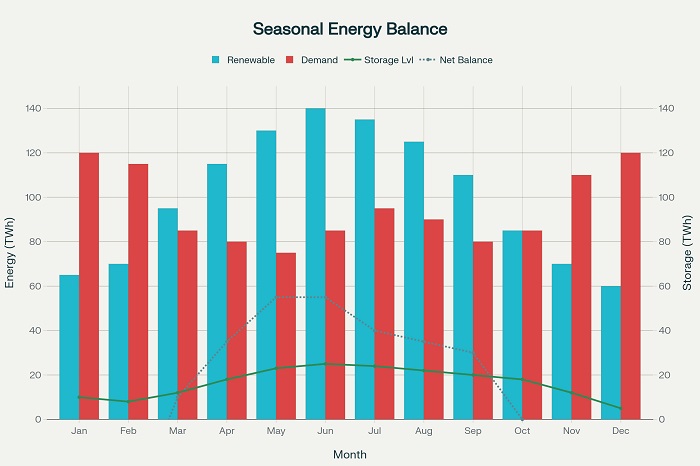 Seasonal Energy Balance

Renewable Demand Storage Lvl Net Balance

Energy (TWh)
140
120
100
80
60
40
20
0

Storage (TWh)
140
120
100
80
60
40
20
0

Jan Feb Mar Apr May Jun Jul Aug Sep Oct Nov Dec

Month